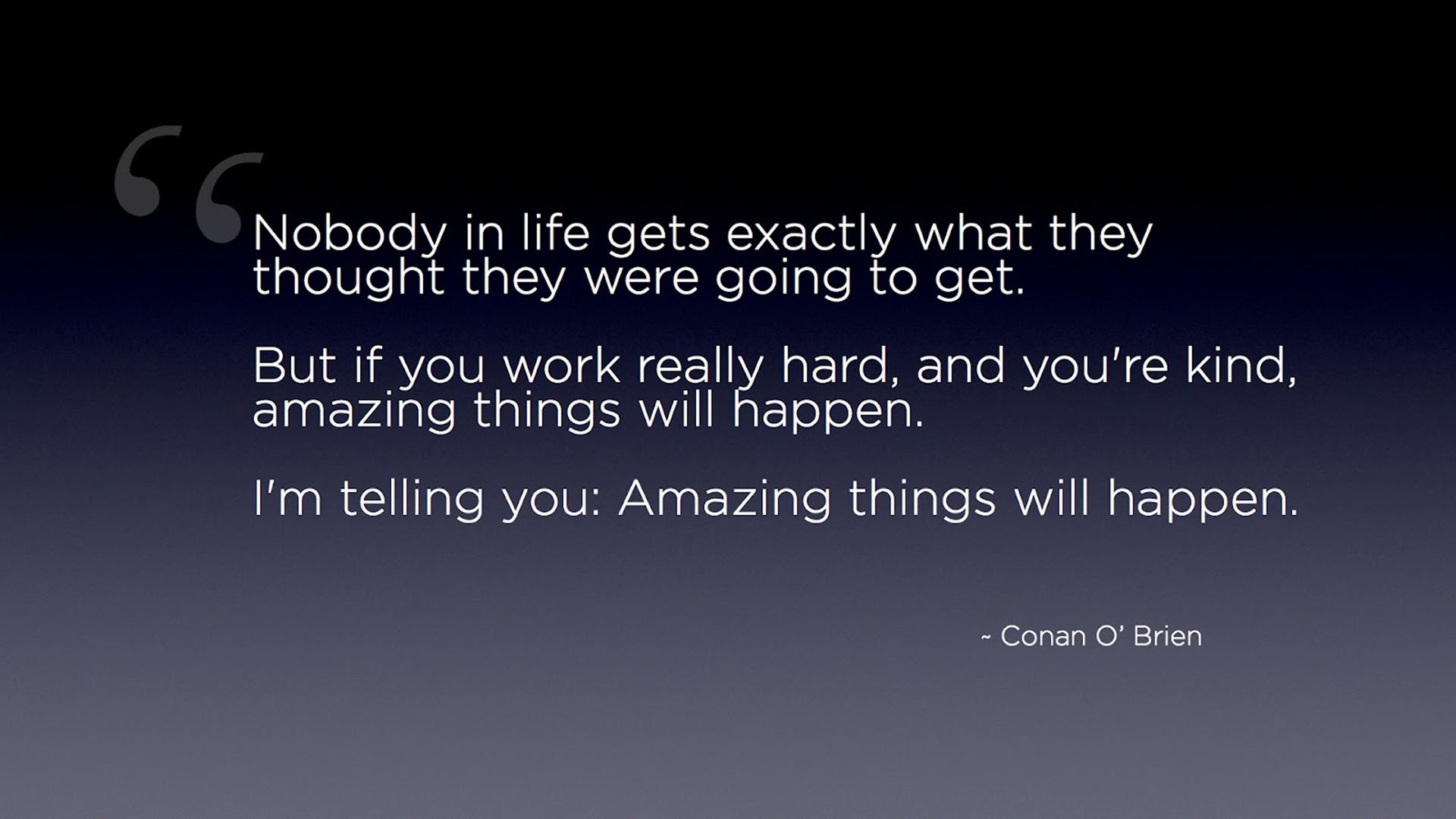 “Nobody in life gets exactly what they thought they were going to get.

But if you work really hard, and you're kind, amazing things will happen.

I'm telling you: Amazing things will happen.

~ Conan O' Brien